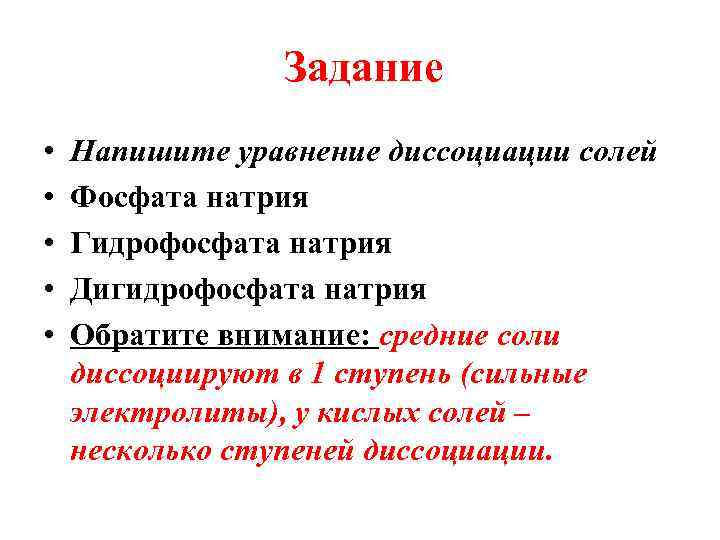 Задание

• Напишите уравнение диссоциации солей
• Фосфата натрия
• Гидрофосфата натрия
• Дигидрофосфата натрия
• Обратите внимание: средние соли диссоциируют в 1 ступень (сильные электролиты), у кислых солей – несколько ступеней диссоциации.